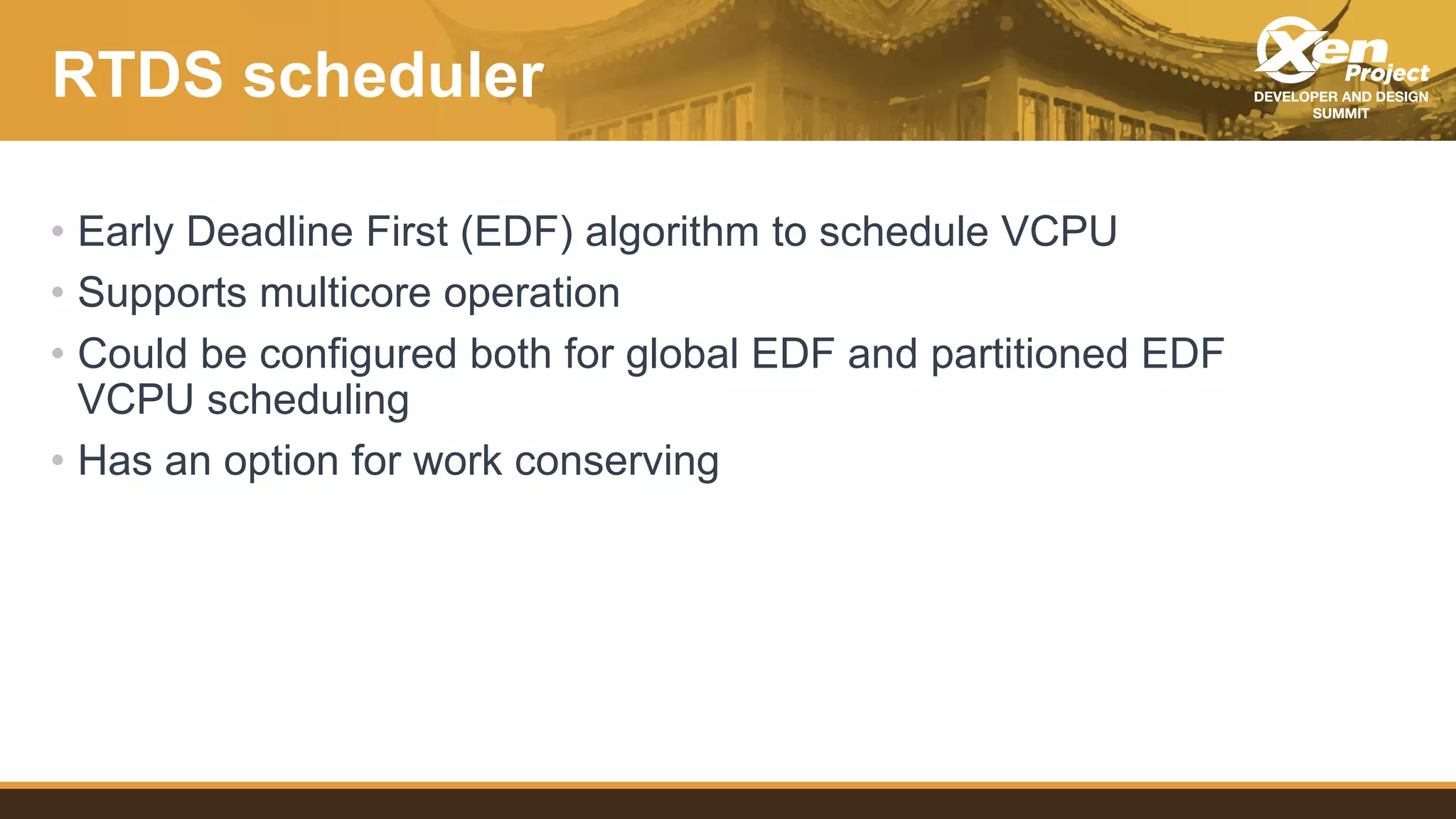 RTDS scheduler

Xen Project
DEVELOPER AND DESIGN SUMMIT

• Early Deadline First (EDF) algorithm to schedule VCPU
• Supports multicore operation
• Could be configured both for global EDF and partitioned EDF VCPU scheduling
• Has an option for work conserving